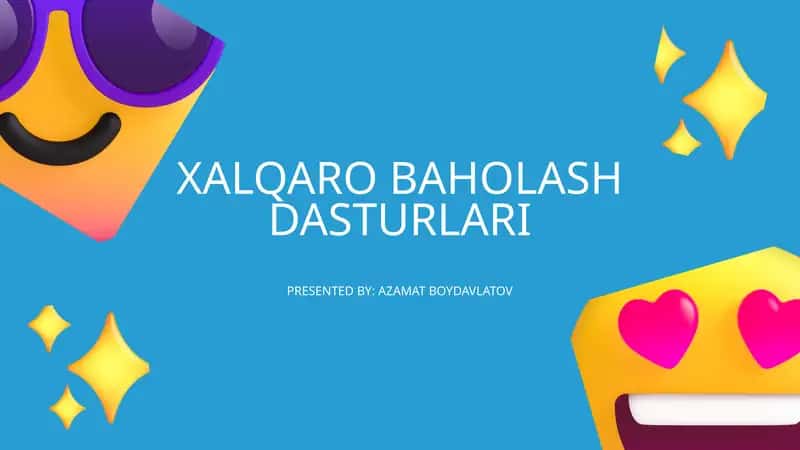 XALQARO BAHOLASH DASTURLARI

PRESENTED BY: AZAMAT BOYDAVLATOV